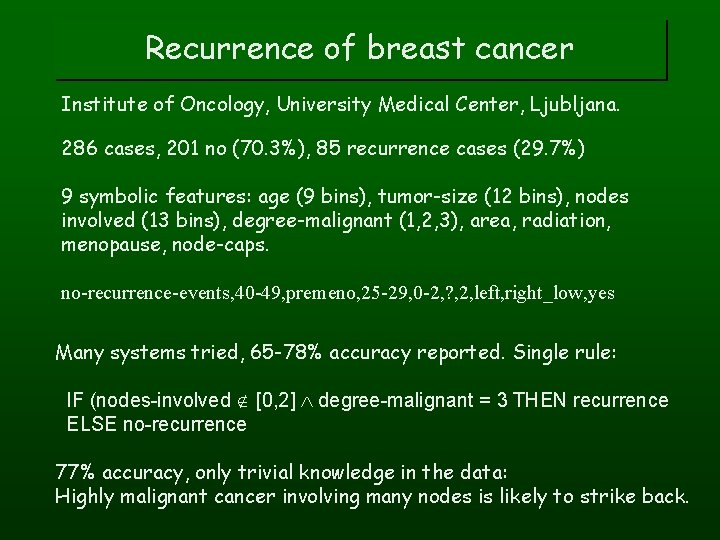 Recurrence of breast cancer

Institute of Oncology, University Medical Center, Ljubljana.

286 cases, 201 no (70.3%), 85 recurrence cases (29.7%)

9 symbolic features: age (9 bins), tumor-size (12 bins), nodes involved (13 bins), degree-malignant (1,2,3), area, radiation, menopause, node-caps.

no-recurrence-events,40-49,premeno,25-29,0-2,?,2,left,right_low,yes

Many systems tried, 65-78% accuracy reported. Single rule:

IF (nodes-involved $\notin$ [0,2] $\wedge$ degree-malignant = 3 THEN recurrence ELSE no-recurrence

77% accuracy, only trivial knowledge in the data:
Highly malignant cancer involving many nodes is likely to strike back.